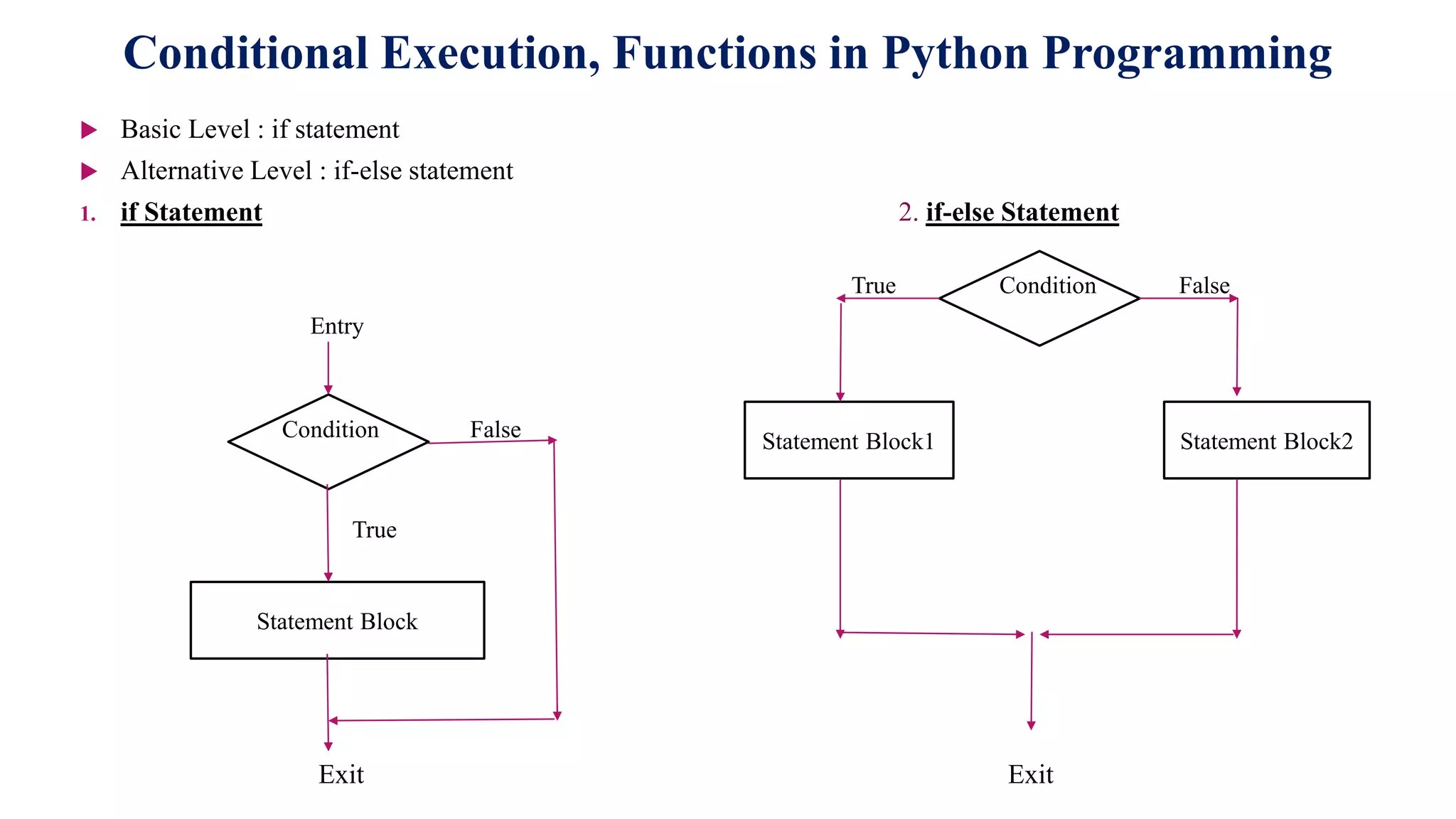 Conditional Execution, Functions in Python Programming

▶ Basic Level : if statement

▶ Alternative Level : if-else statement

1. if Statement

Entry

Condition

False

True

Statement Block

Exit

2. if-else Statement

True

Condition

False

Statement Block1

Statement Block2

Exit